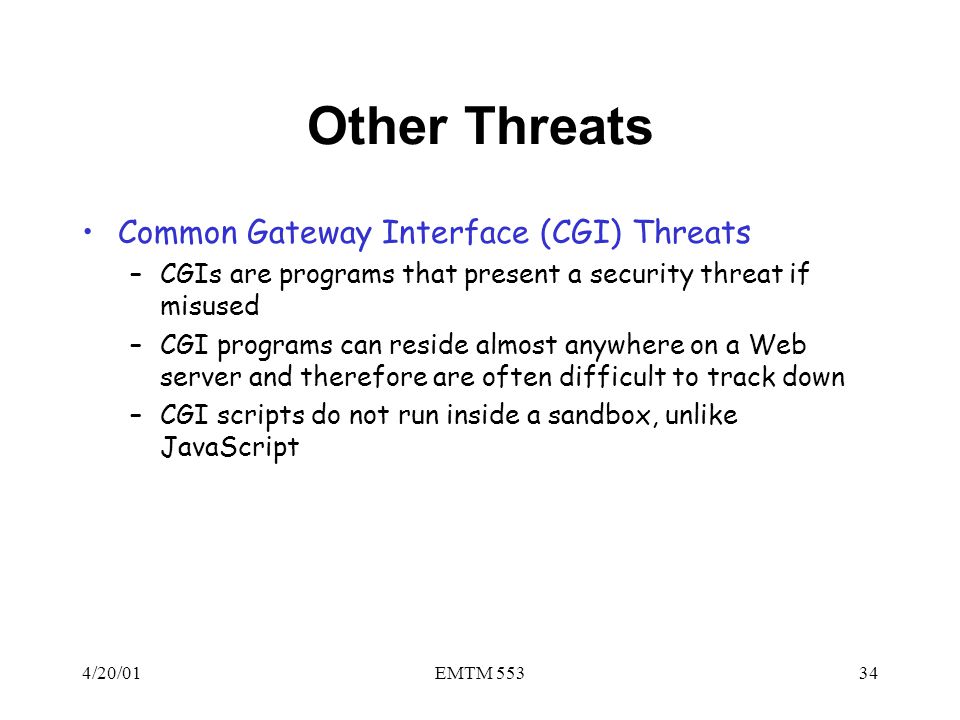 Other Threats

• Common Gateway Interface (CGI) Threats
– CGIs are programs that present a security threat if misused
– CGI programs can reside almost anywhere on a Web server and therefore are often difficult to track down
– CGI scripts do not run inside a sandbox, unlike JavaScript

4/20/01
EMTM 553
34